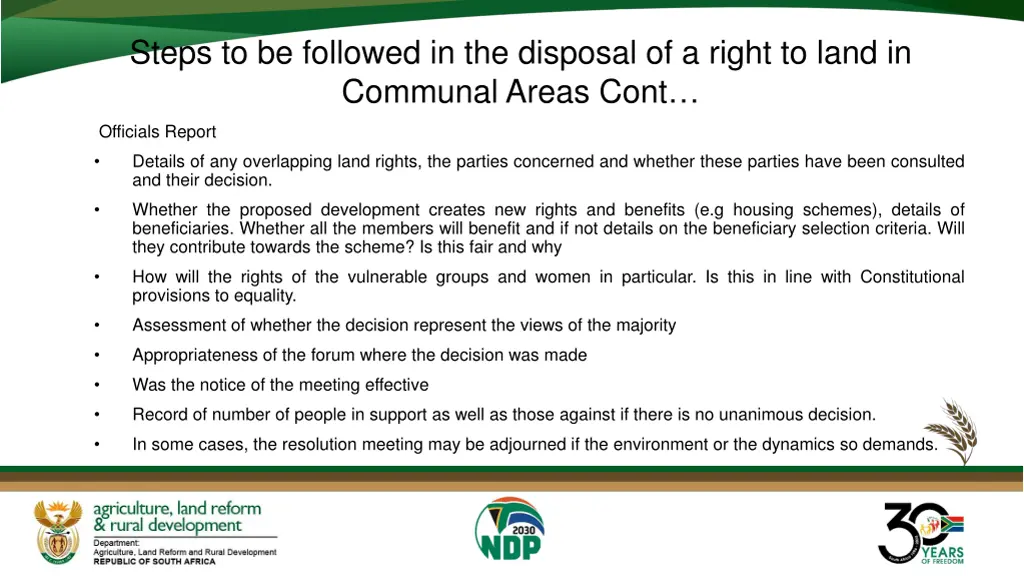 Steps to be followed in the disposal of a right to land in Communal Areas Cont…

Officials Report

• Details of any overlapping land rights, the parties concerned and whether these parties have been consulted and their decision.

• Whether the proposed development creates new rights and benefits (e.g housing schemes), details of beneficiaries. Whether all the members will benefit and if not details on the beneficiary selection criteria. Will they contribute towards the scheme? Is this fair and why

• How will the rights of the vulnerable groups and women in particular. Is this in line with Constitutional provisions to equality.

• Assessment of whether the decision represent the views of the majority

• Appropriateness of the forum where the decision was made

• Was the notice of the meeting effective

• Record of number of people in support as well as those against if there is no unanimous decision.

• In some cases, the resolution meeting may be adjourned if the environment or the dynamics so demands.

agriculture, land reform & rural development
Department:
Agriculture, Land Reform and Rural Development
REPUBLIC OF SOUTH AFRICA

2030
NDP

30
YEARS
OF FREEDOM